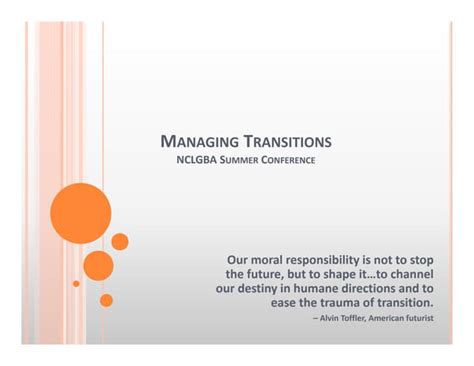 MANAGING TRANSITIONS
NCLGBA SUMMER CONFERENCE

Our moral responsibility is not to stop the future, but to shape it…to channel our destiny in humane directions and to ease the trauma of transition.
– Alvin Toffler, American futurist